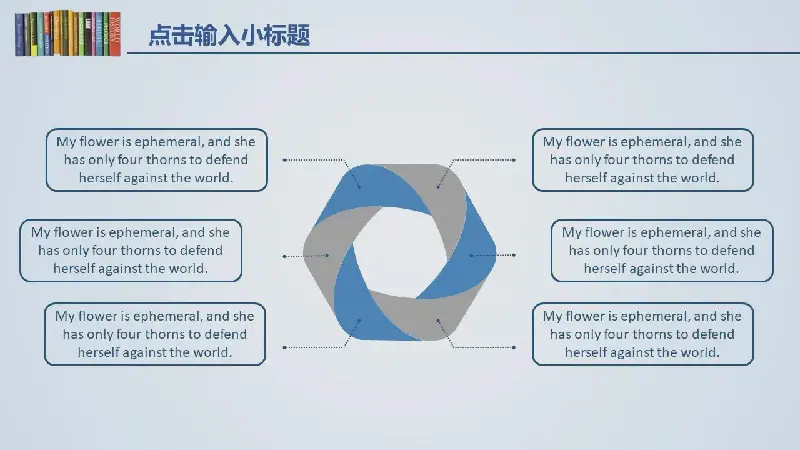 点击输入小标题

My flower is ephemeral, and she has only four thorns to defend herself against the world.

My flower is ephemeral, and she has only four thorns to defend herself against the world.

My flower is ephemeral, and she has only four thorns to defend herself against the world.

My flower is ephemeral, and she has only four thorns to defend herself against the world.

My flower is ephemeral, and she has only four thorns to defend herself against the world.

My flower is ephemeral, and she has only four thorns to defend herself against the world.